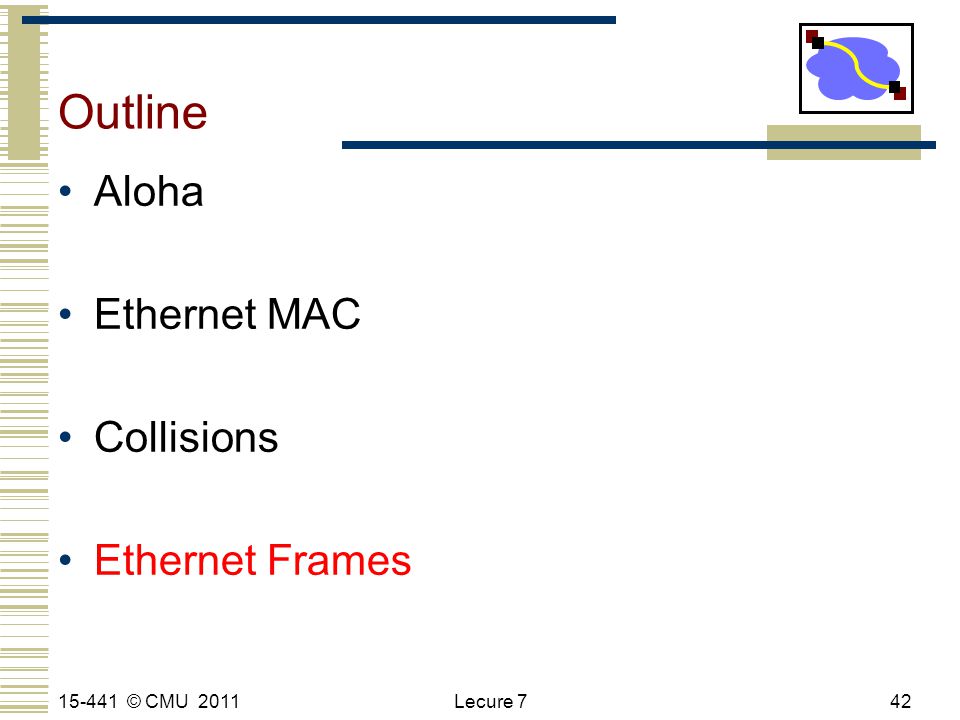 Outline

• Aloha

• Ethernet MAC

• Collisions

• Ethernet Frames

15-441 © CMU 2011

Lecure 7

42